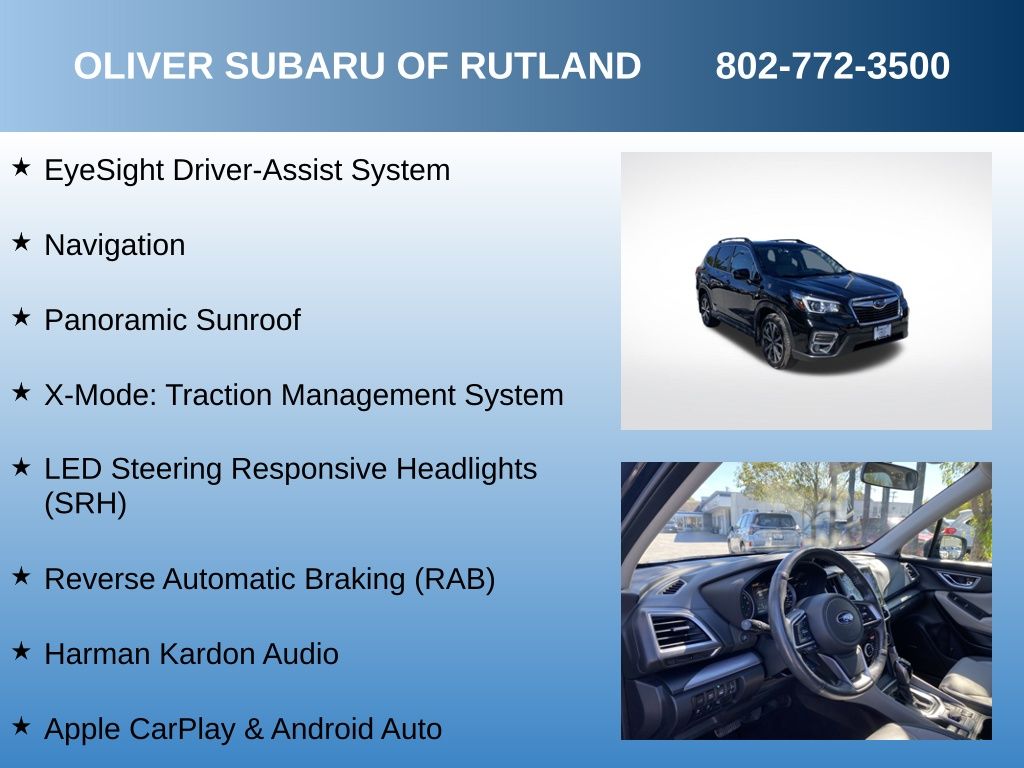 OLIVER SUBARU OF RUTLAND 802-772-3500

★ EyeSight Driver-Assist System

★ Navigation

★ Panoramic Sunroof

★ X-Mode: Traction Management System

★ LED Steering Responsive Headlights (SRH)

★ Reverse Automatic Braking (RAB)

★ Harman Kardon Audio

★ Apple CarPlay & Android Auto